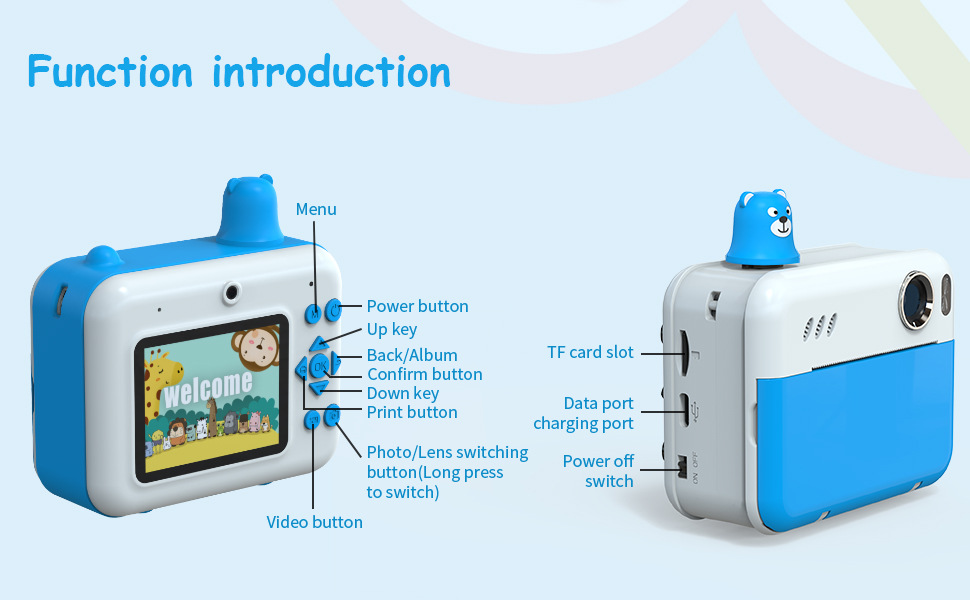 Function introduction

Menu

Power button

Up key

Back/Album

Confirm button

Down key

Print button

Photo/Lens switching button(Long press to switch)

Video button

welcome

OK

TF card slot

Data port charging port

Power off switch

ON OFF